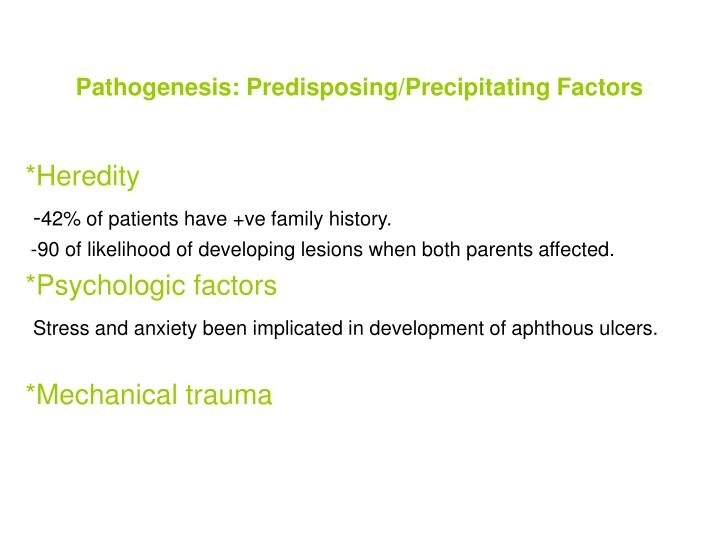 Pathogenesis: Predisposing/Precipitating Factors

*Heredity

-42% of patients have +ve family history.

-90 of likelihood of developing lesions when both parents affected.

*Psychologic factors

Stress and anxiety been implicated in development of aphthous ulcers.

*Mechanical trauma